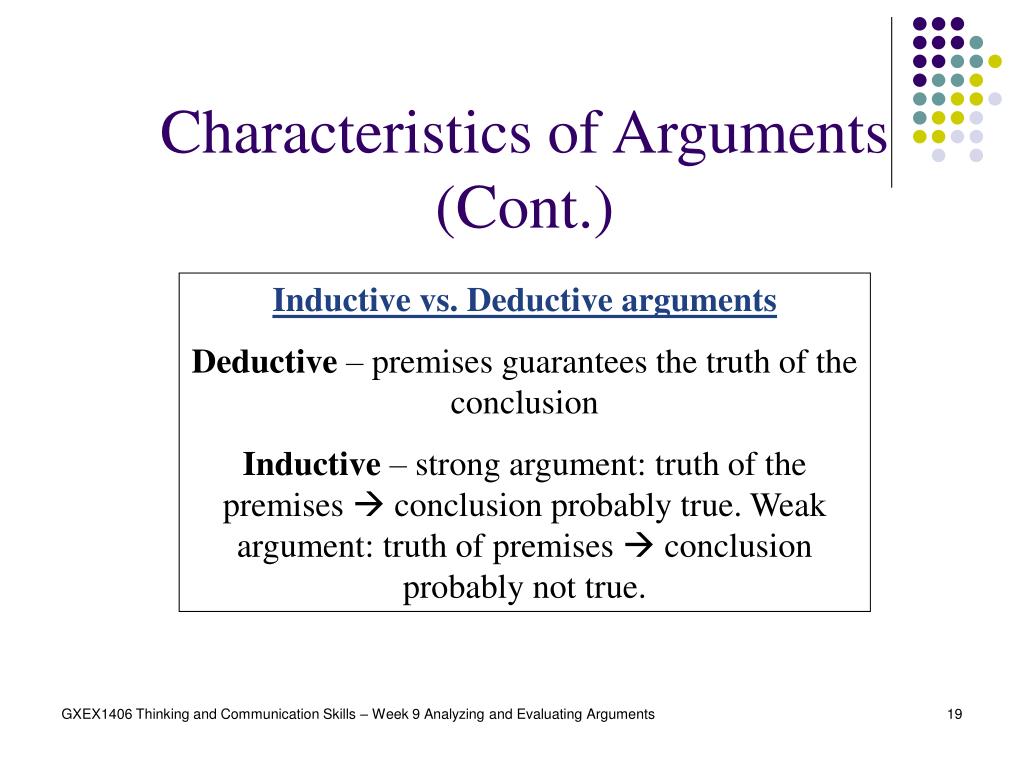 Characteristics of Arguments (Cont.)

Inductive vs. Deductive arguments

Deductive – premises guarantees the truth of the conclusion

Inductive – strong argument: truth of the premises → conclusion probably true. Weak argument: truth of premises → conclusion probably not true.

GXEX1406 Thinking and Communication Skills – Week 9 Analyzing and Evaluating Arguments

19